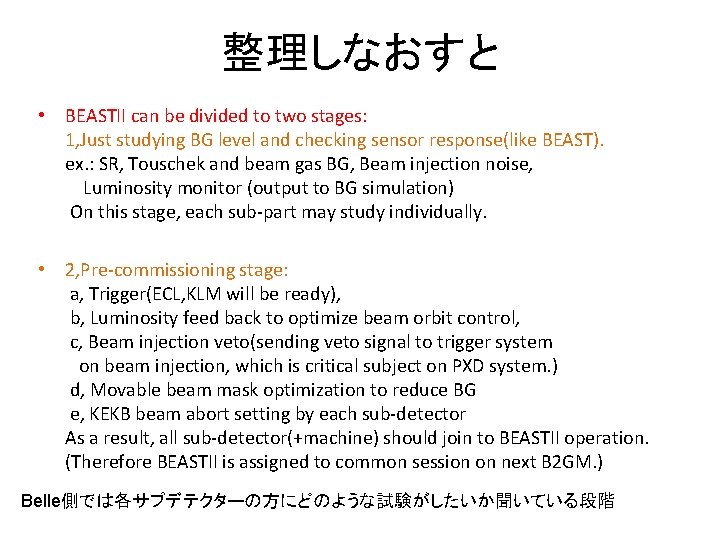 整理しなおすと

• BEASTII can be divided to two stages:
1,Just studying BG level and checking sensor response(like BEAST).
ex.: SR, Touschek and beam gas BG, Beam injection noise,
Luminosity monitor (output to BG simulation)
On this stage, each sub-part may study individually.

• 2,Pre-commissioning stage:
a, Trigger(ECL,KLM will be ready),
b, Luminosity feed back to optimize beam orbit control,
c, Beam injection veto(sending veto signal to trigger system on beam injection, which is critical subject on PXD system.)
d, Movable beam mask optimization to reduce BG
e, KEKB beam abort setting by each sub-detector
As a result, all sub-detector(+machine) should join to BEASTII operation.
(Therefore BEASTII is assigned to common session on next B2GM.)

Belle側では各サブデテクターの方にどのような試験がしたいか聞いている段階